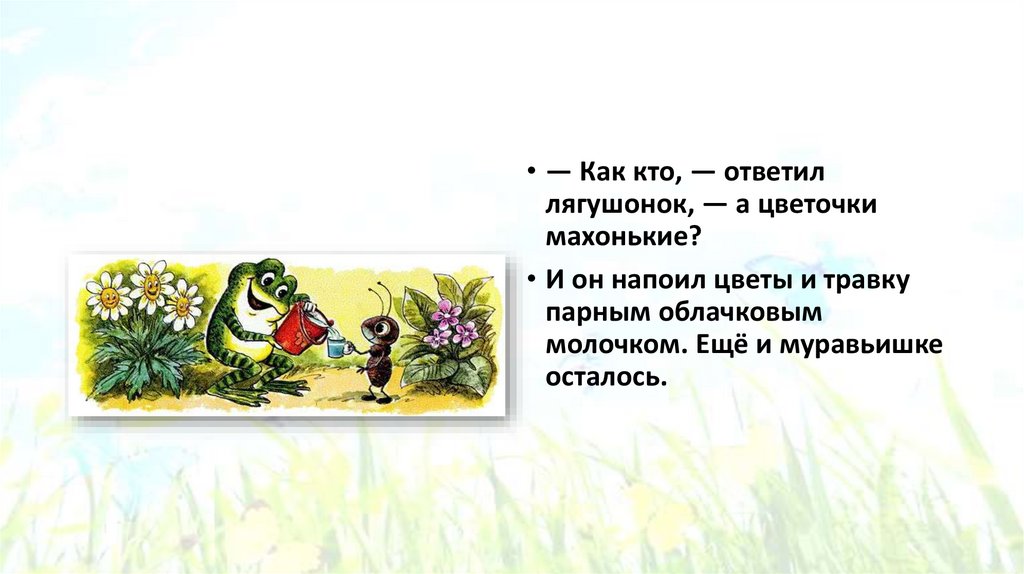 • — Как кто, — ответил лягушонок, — а цветочки махонькие?

• И он напоил цветы и травку парным облачковым молочком. Ещё и муравьишке осталось.